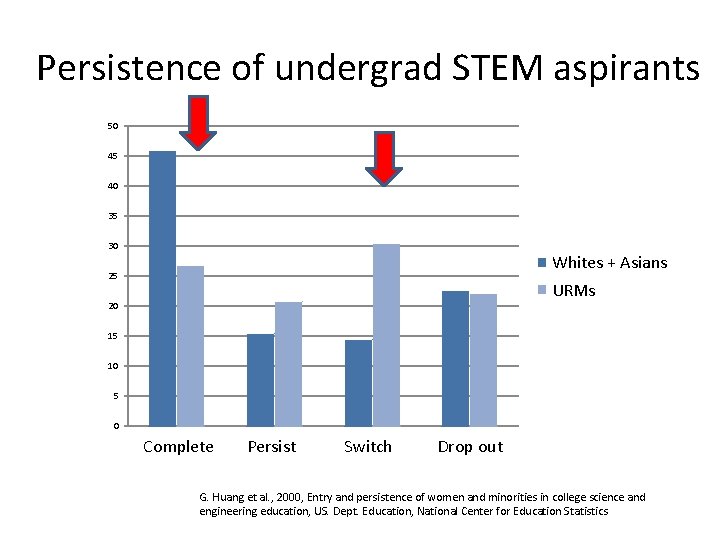 Persistence of undergrad STEM aspirants

50
45
40
35
30
25
20
15
10
5
0

Complete
Persist
Switch
Drop out

Whites + Asians
URMs

G. Huang et al., 2000, Entry and persistence of women and minorities in college science and engineering education, US. Dept. Education, National Center for Education Statistics